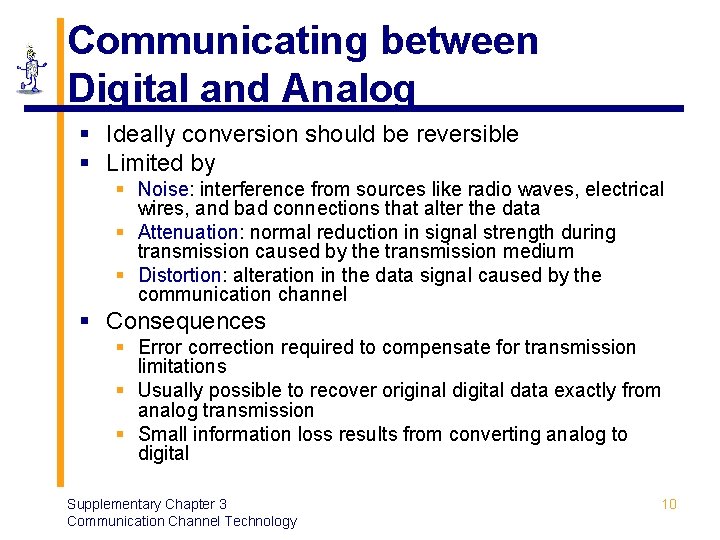 Communicating between Digital and Analog

- Ideally conversion should be reversible
- Limited by
  - Noise: interference from sources like radio waves, electrical wires, and bad connections that alter the data
  - Attenuation: normal reduction in signal strength during transmission caused by the transmission medium
  - Distortion: alteration in the data signal caused by the communication channel
- Consequences
  - Error correction required to compensate for transmission limitations
  - Usually possible to recover original digital data exactly from analog transmission
  - Small information loss results from converting analog to digital

Supplementary Chapter 3
Communication Channel Technology

10